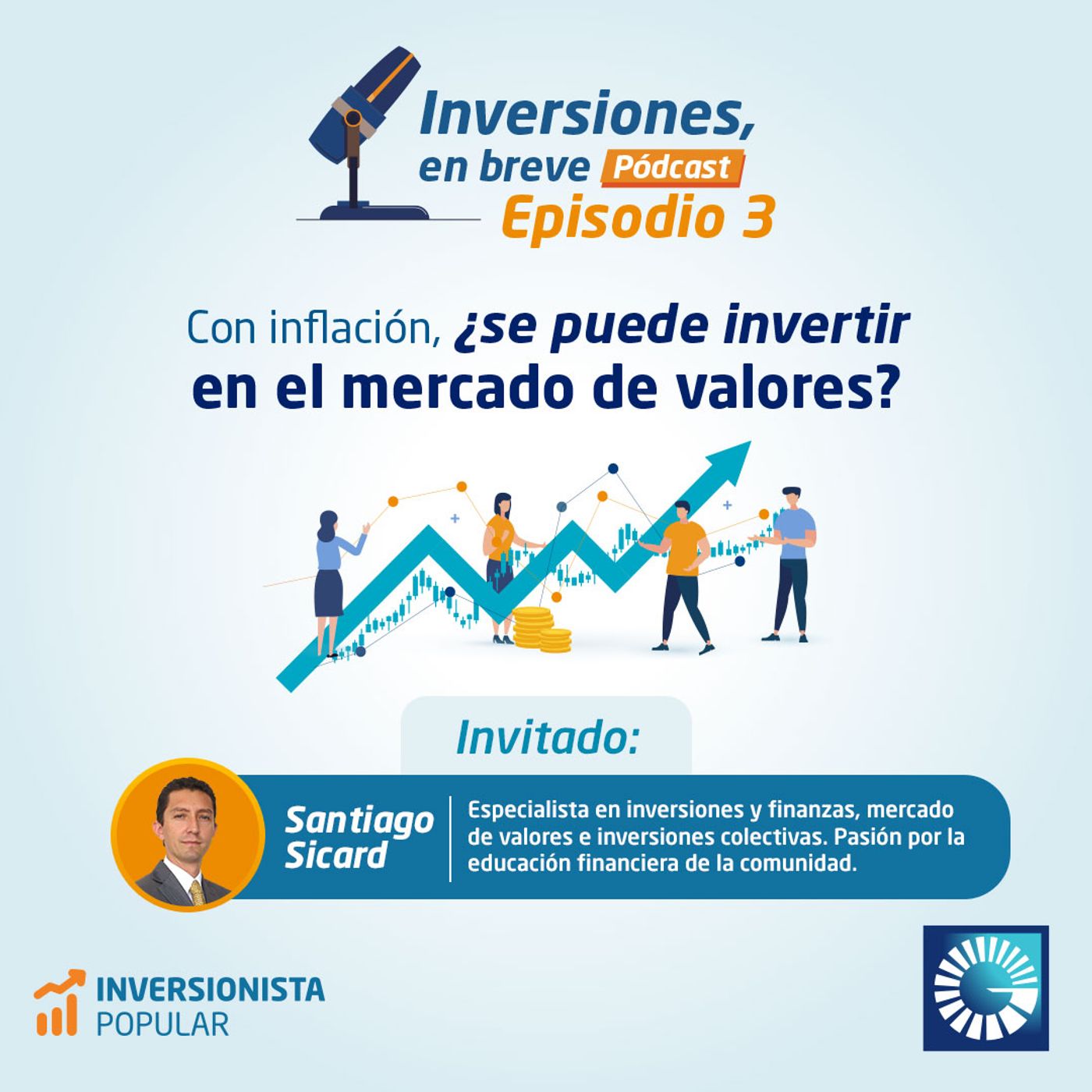 Inversiones, en breve Pódcast
Episodio 3

Con inflación, ¿se puede invertir en el mercado de valores?

Invitado:

Santiago Sicard

Especialista en inversiones y finanzas, mercado de valores e inversiones colectivas. Pasión por la educación financiera de la comunidad.

INVERSIONISTA POPULAR